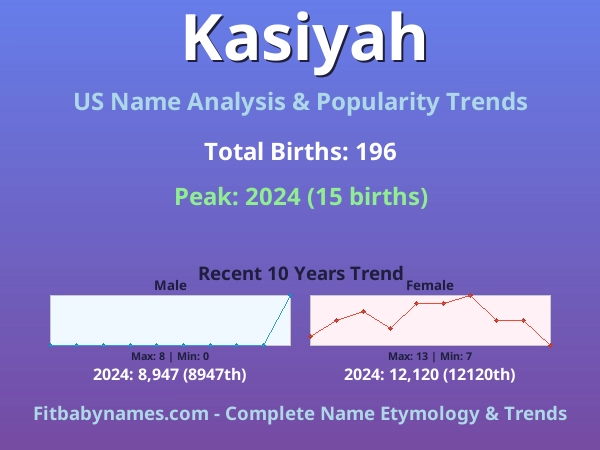 Kasiyah

US Name Analysis & Popularity Trends

Total Births: 196

Peak: 2024 (15 births)

Recent 10 Years Trend

Male

Max: 8 | Min: 0

2024: 8,947 (8947th)

Female

Max: 13 | Min: 7

2024: 12,120 (12120th)

Fitbabynames.com - Complete Name Etymology & Trends